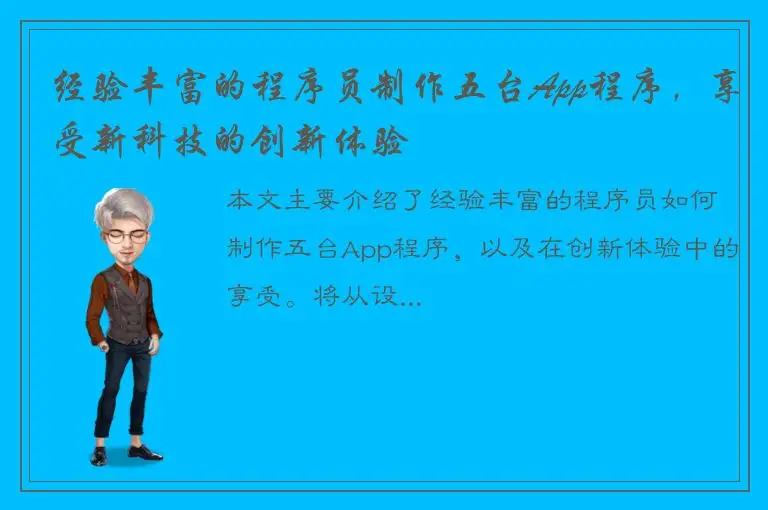 经验丰富的程序员制作五台App程序，享受新科技的创新体验

本文主要介绍了经验丰富的程序员如何制作五台App程序，以及在创新体验中的享受。将从设...